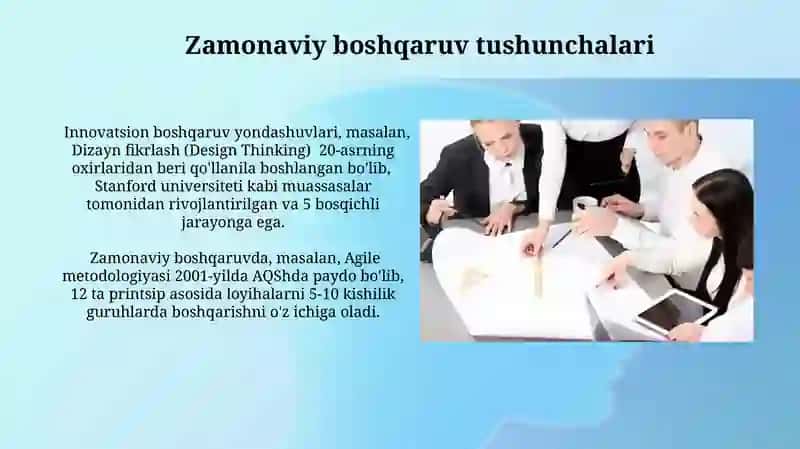 Zamonaviy boshqaruv tushunchalari

Innovatsion boshqaruv yondashuvlari, masalan, Dizayn fikrlash (Design Thinking) 20-asrning oxirlaridan beri qo'llanila boshlangan bo'lib, Stanford universiteti kabi muassasalar tomonidan rivojlantirilgan va 5 bosqichli jarayonga ega.

Zamonaviy boshqaruvda, masalan, Agile metodologiyasi 2001-yilda AQShda paydo bo'lib, 12 ta printsip asosida loyihalarni 5-10 kishilik guruhlarda boshqarishni o'z ichiga oladi.